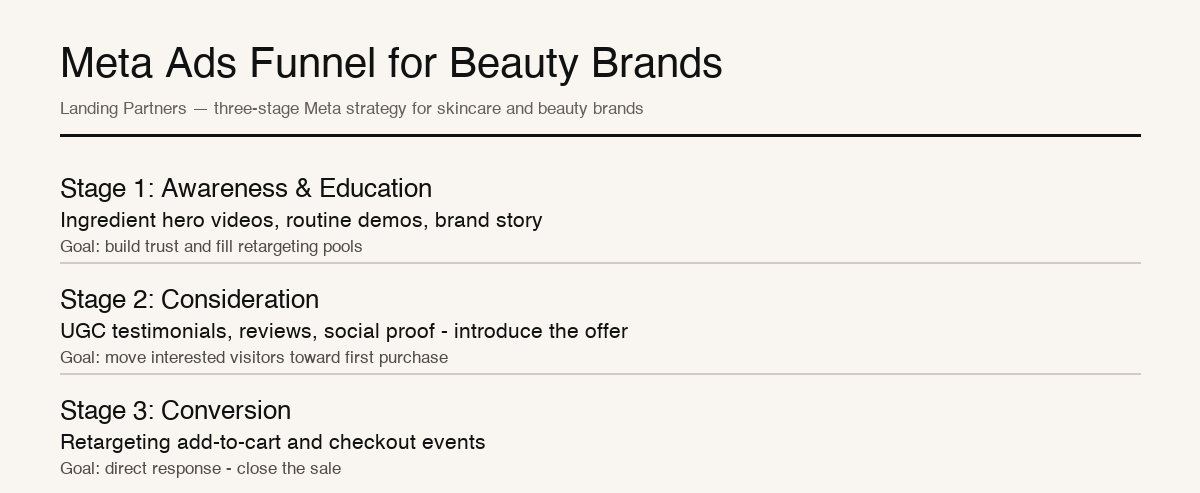 Meta Ads Funnel for Beauty Brands

Landing Partners — three-stage Meta strategy for skincare and beauty brands

Stage 1: Awareness & Education

Ingredient hero videos, routine demos, brand story

Goal: build trust and fill retargeting pools

Stage 2: Consideration

UGC testimonials, reviews, social proof - introduce the offer

Goal: move interested visitors toward first purchase

Stage 3: Conversion

Retargeting add-to-cart and checkout events

Goal: direct response - close the sale